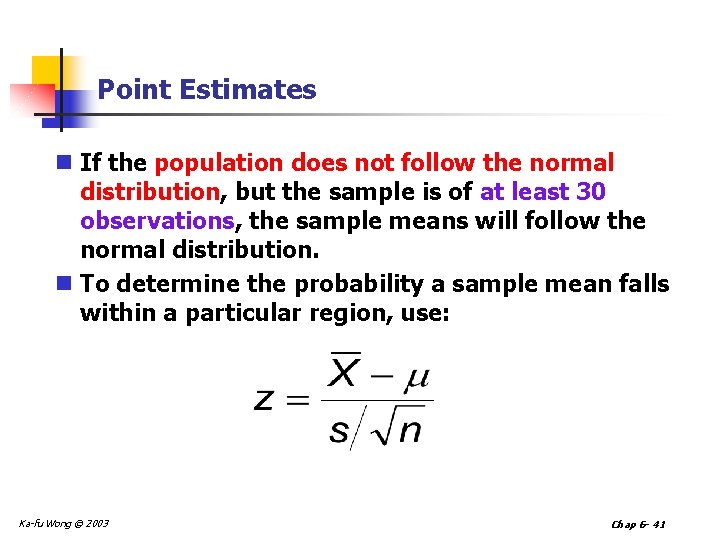 Point Estimates

If the population does not follow the normal distribution, but the sample is of at least 30 observations, the sample means will follow the normal distribution.

To determine the probability a sample mean falls within a particular region, use:

$z = \frac{\overline{X} - \mu}{s/\sqrt{n}}$

Ka-fu Wong © 2003

Chap 6- 41